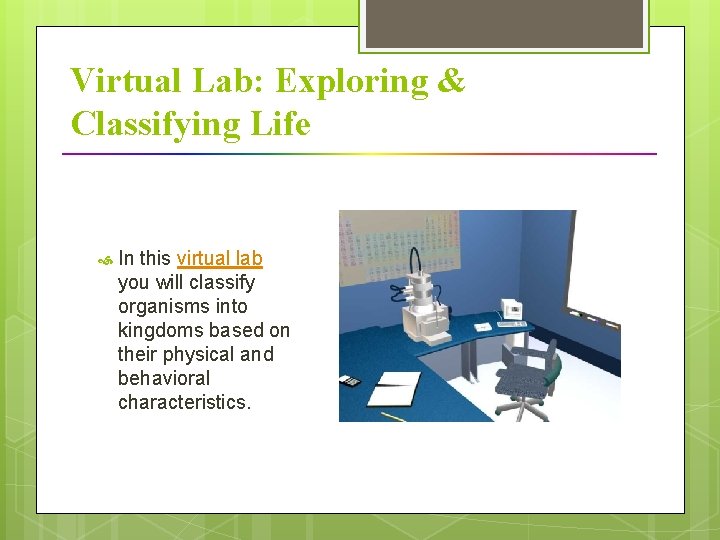 Virtual Lab: Exploring & Classifying Life

In this virtual lab you will classify organisms into kingdoms based on their physical and behavioral characteristics.